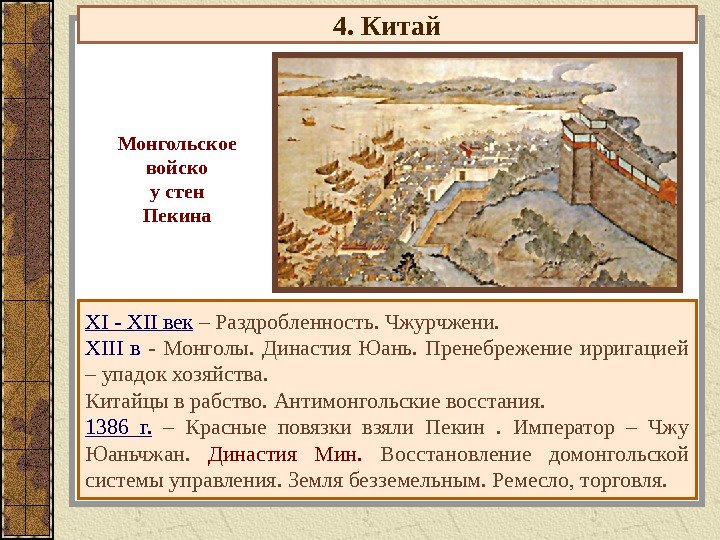 4. Китай

Монгольское войско у стен Пекина

XI - XII век – Раздробленность. Чжурчжени.
XIII в - Монголы. Династия Юань. Пренебрежение ирригацией – упадок хозяйства.
Китайцы в рабство. Антимонгольские восстания.
1386 г. – Красные повязки взяли Пекин . Император – Чжу Юаньчжан. Династия Мин. Восстановление домонгольской системы управления. Земля безземельным. Ремесло, торговля.